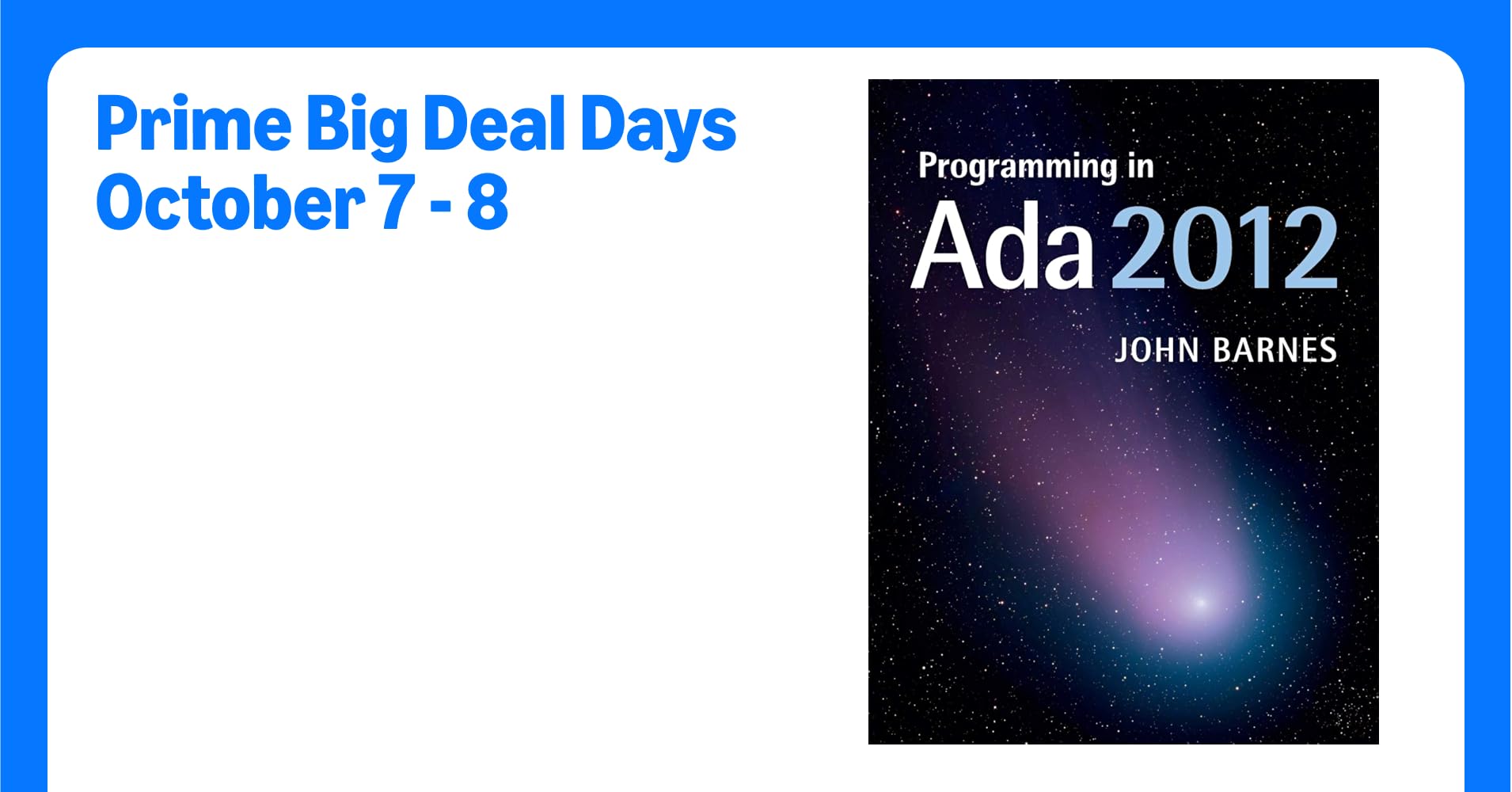 Prime Big Deal Days
October 7 - 8

Programming in
Ada 2012
JOHN BARNES